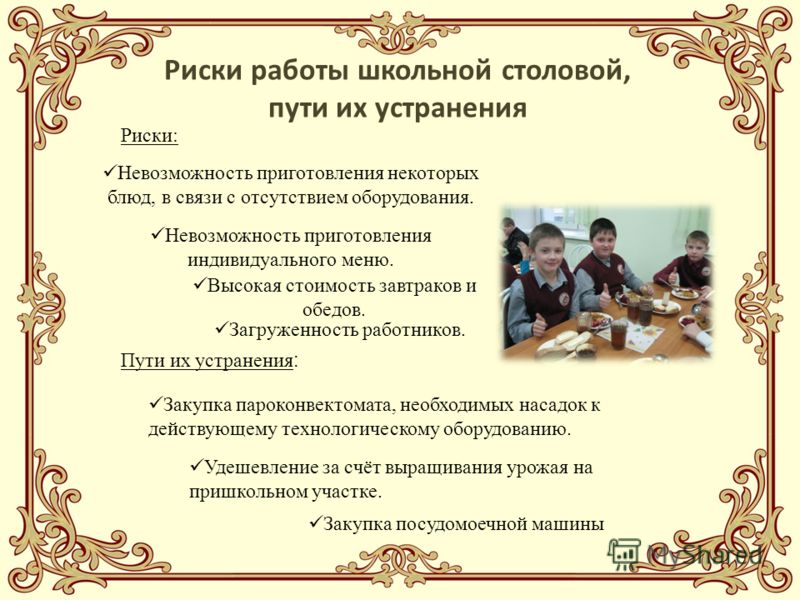 Риски работы школьной столовой, пути их устранения

Риски:

✓Невозможность приготовления некоторых блюд, в связи с отсутствием оборудования.

✓Невозможность приготовления индивидуального меню.

✓Высокая стоимость завтраков и обедов.

✓Загруженность работников.

Пути их устранения:

✓Закупка пароконвектомата, необходимых насадок к действующему технологическому оборудованию.

✓Удешевление за счёт выращивания урожая на пришкольном участке.

✓Закупка посудомоечной машины

MyShared